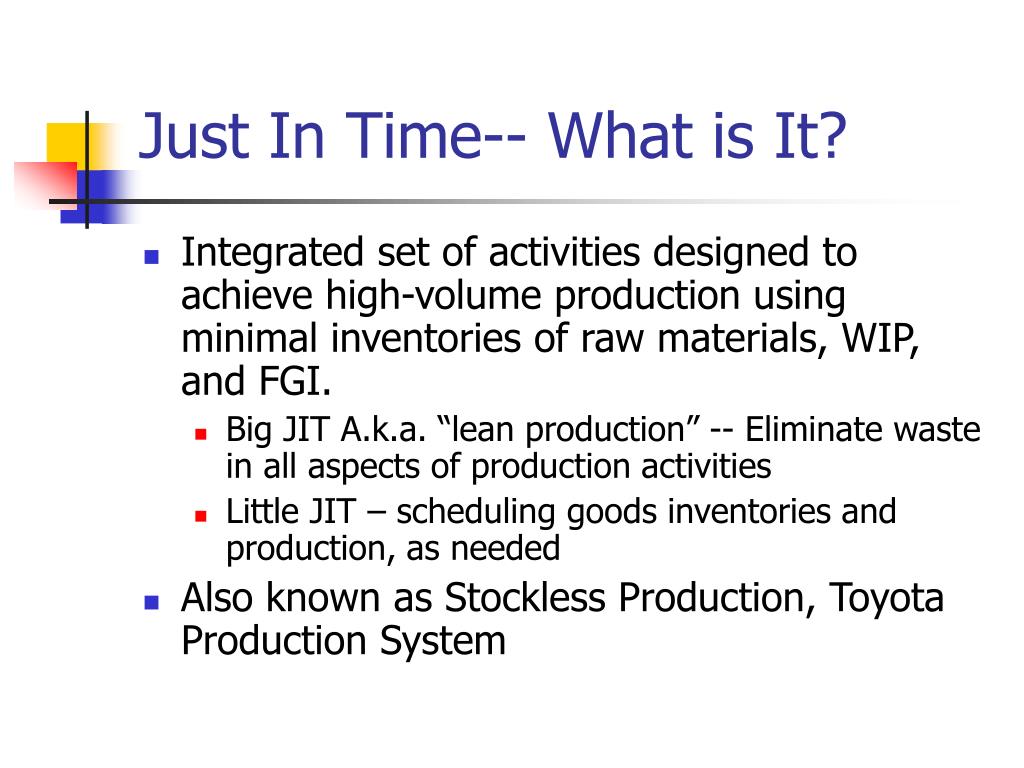 Just In Time-- What is It?

- Integrated set of activities designed to achieve high-volume production using minimal inventories of raw materials, WIP, and FGI.
  - Big JIT A.k.a. “lean production” -- Eliminate waste in all aspects of production activities
  - Little JIT – scheduling goods inventories and production, as needed
- Also known as Stockless Production, Toyota Production System